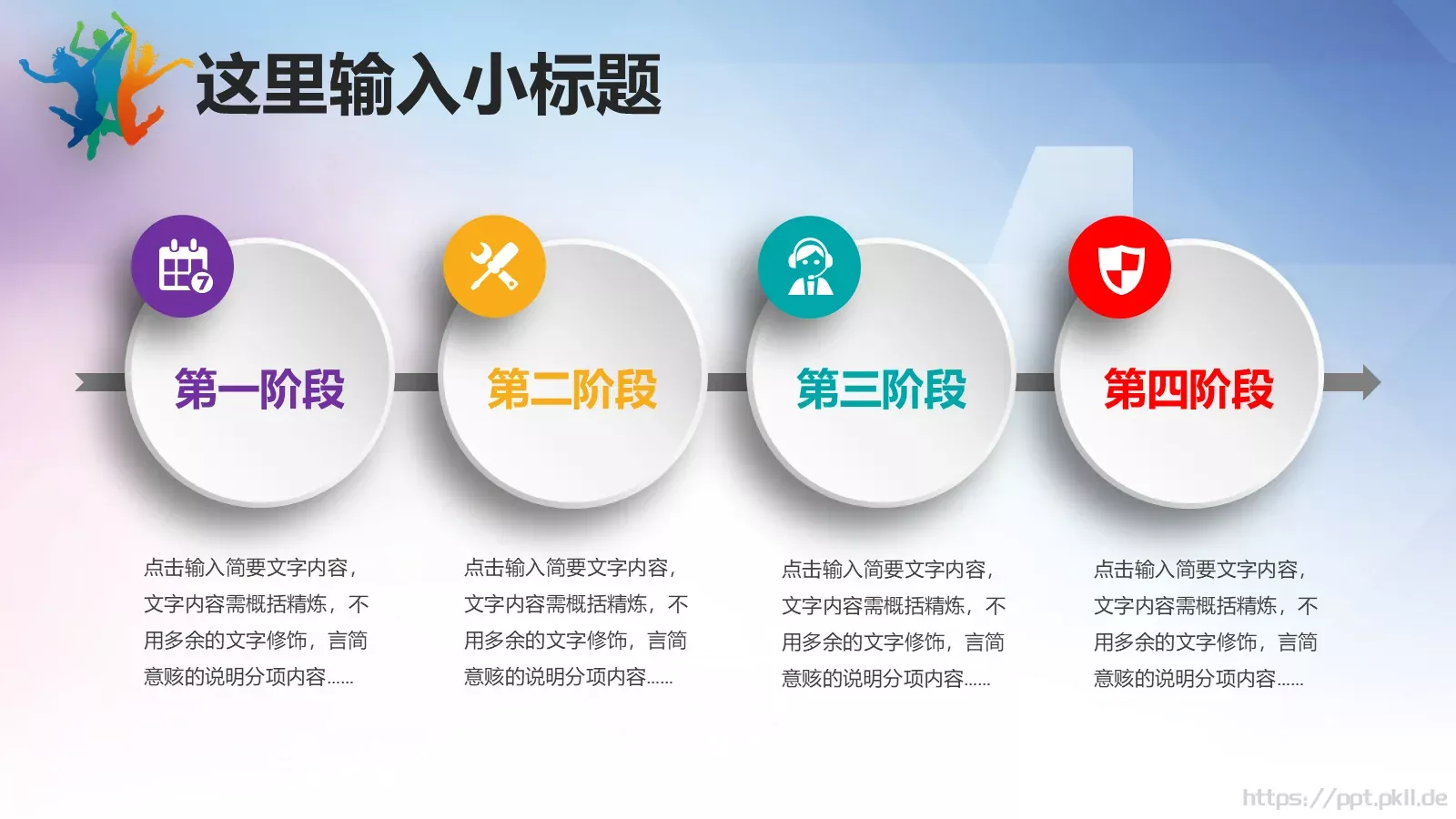 这里输入小标题

7

第一阶段

第二阶段

第三阶段

第四阶段

点击输入简要文字内容，文字内容需概括精炼，不用多余的文字修饰，言简意赅的说明分项内容……

点击输入简要文字内容，文字内容需概括精炼，不用多余的文字修饰，言简意赅的说明分项内容……

点击输入简要文字内容，文字内容需概括精炼，不用多余的文字修饰，言简意赅的说明分项内容……

点击输入简要文字内容，文字内容需概括精炼，不用多余的文字修饰，言简意赅的说明分项内容……

https://ppt.pkll.de